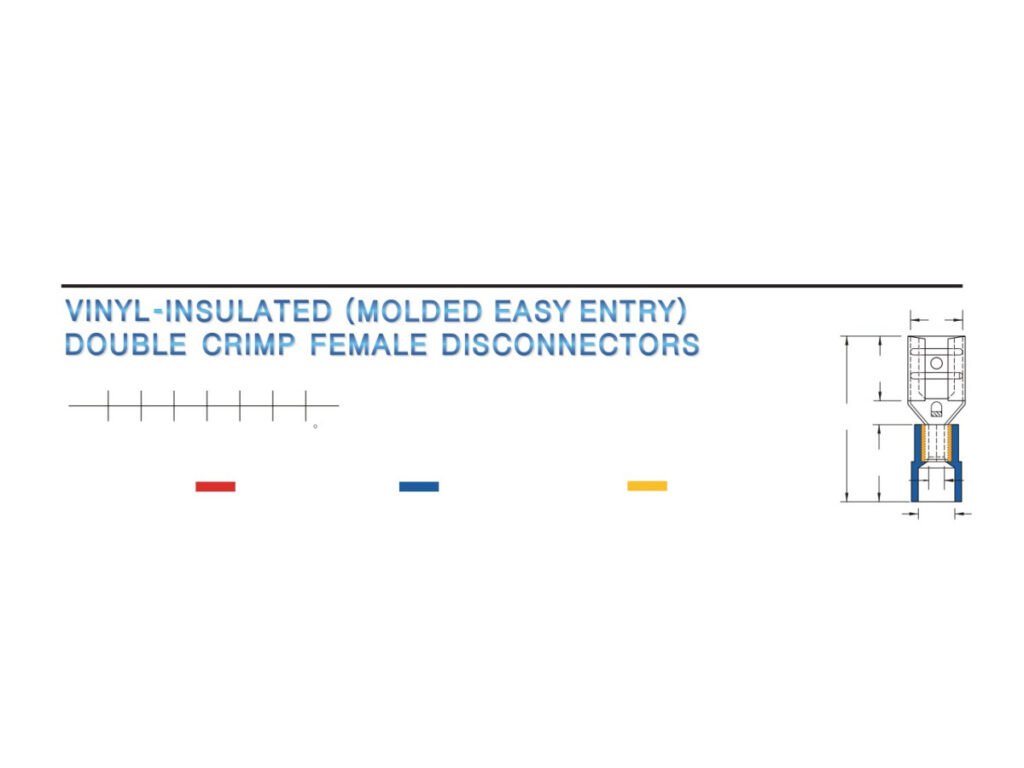 VINYL-INSULATED (MOLDED EASY ENTRY)
DOUBLE CRIMP FEMALE DISCONNECTORS